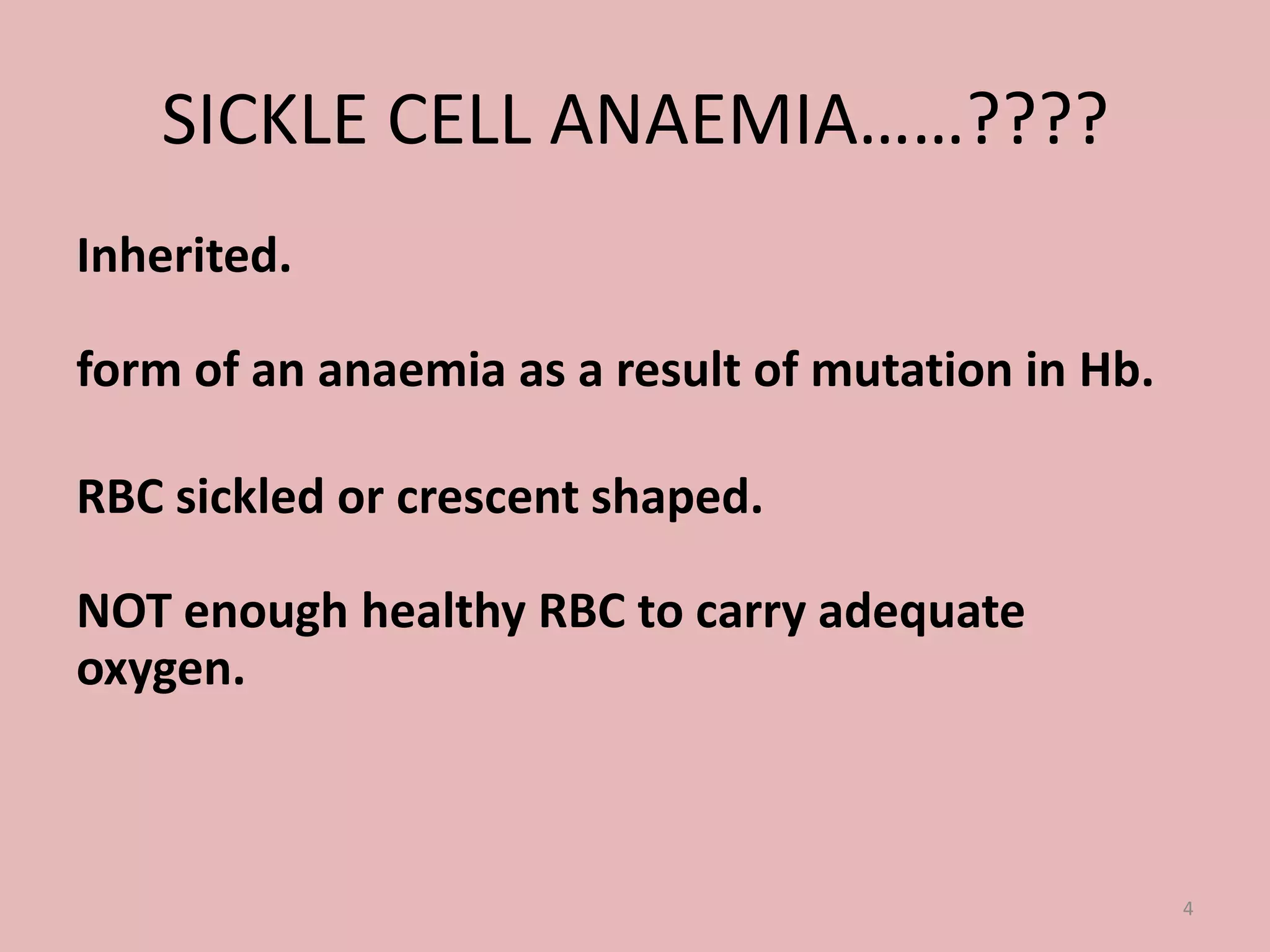 SICKLE CELL ANAEMIA……????

Inherited.

form of an anaemia as a result of mutation in Hb.

RBC sickled or crescent shaped.

NOT enough healthy RBC to carry adequate oxygen.

4